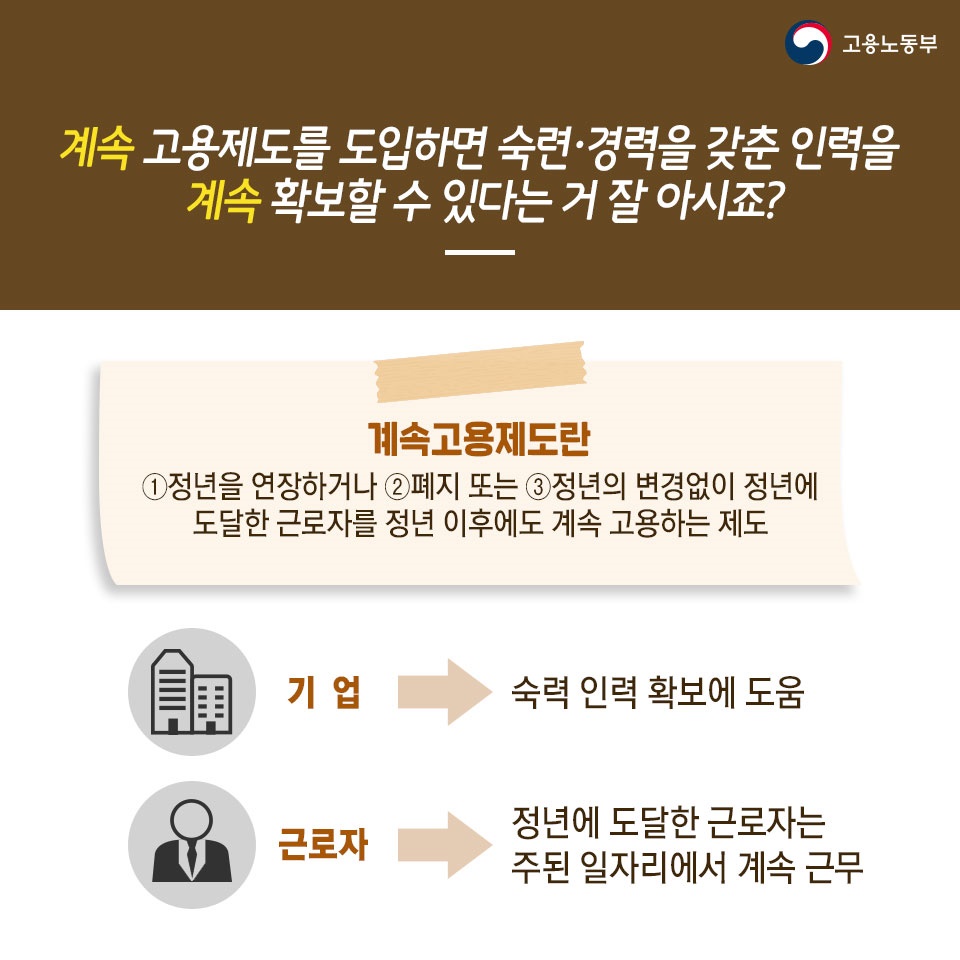 고용노동부

계속 고용제도를 도입하면 숙련·경력을 갖춘 인력을 계속 확보할 수 있다는 거 잘 아시죠?

계속고용제도란

①정년을 연장하거나 ②폐지 또는 ③정년의 변경없이 정년에 도달한 근로자를 정년 이후에도 계속 고용하는 제도

기 업

숙력 인력 확보에 도움

근로자

정년에 도달한 근로자는 주된 일자리에서 계속 근무